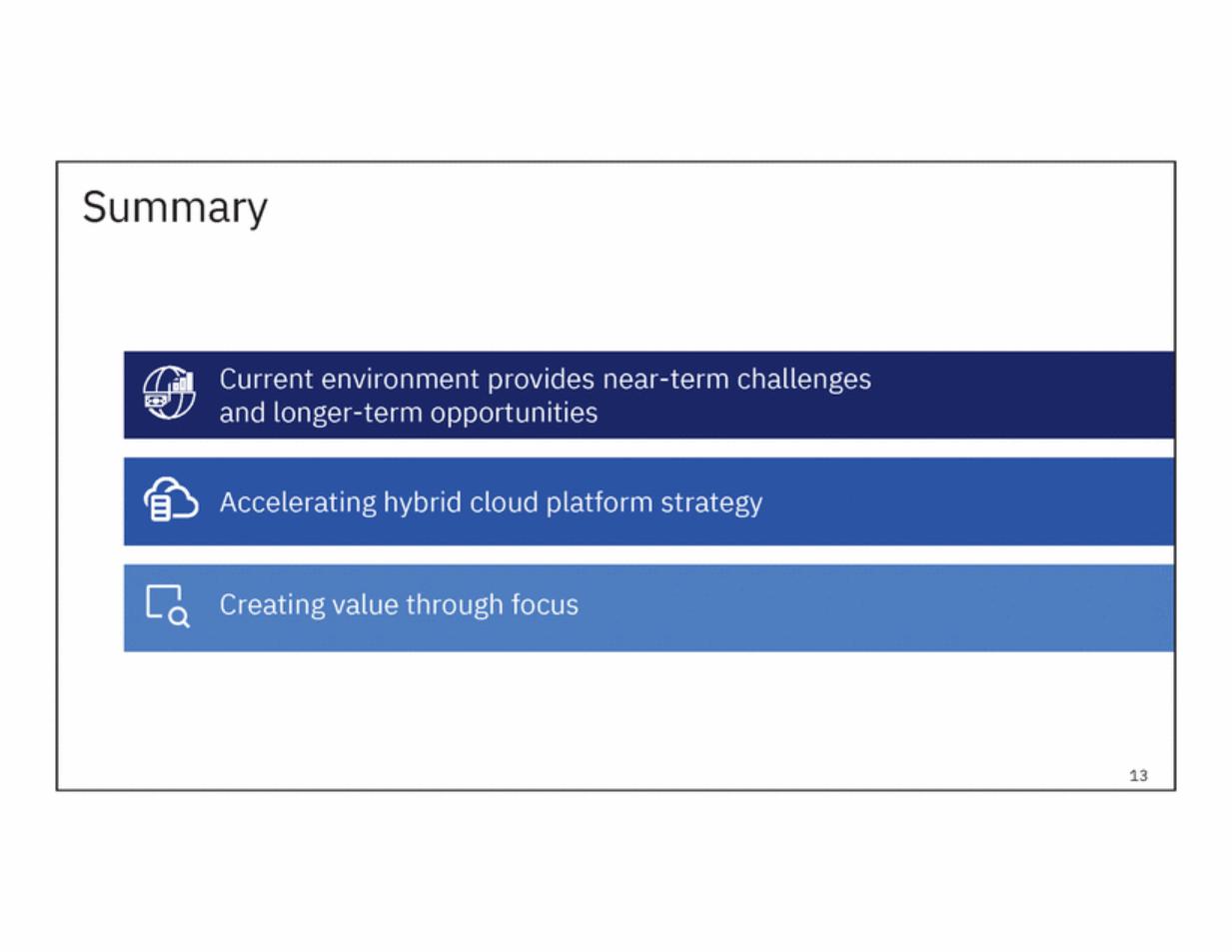 Summary

Current environment provides near-term challenges and longer-term opportunities

Accelerating hybrid cloud platform strategy

Creating value through focus

13